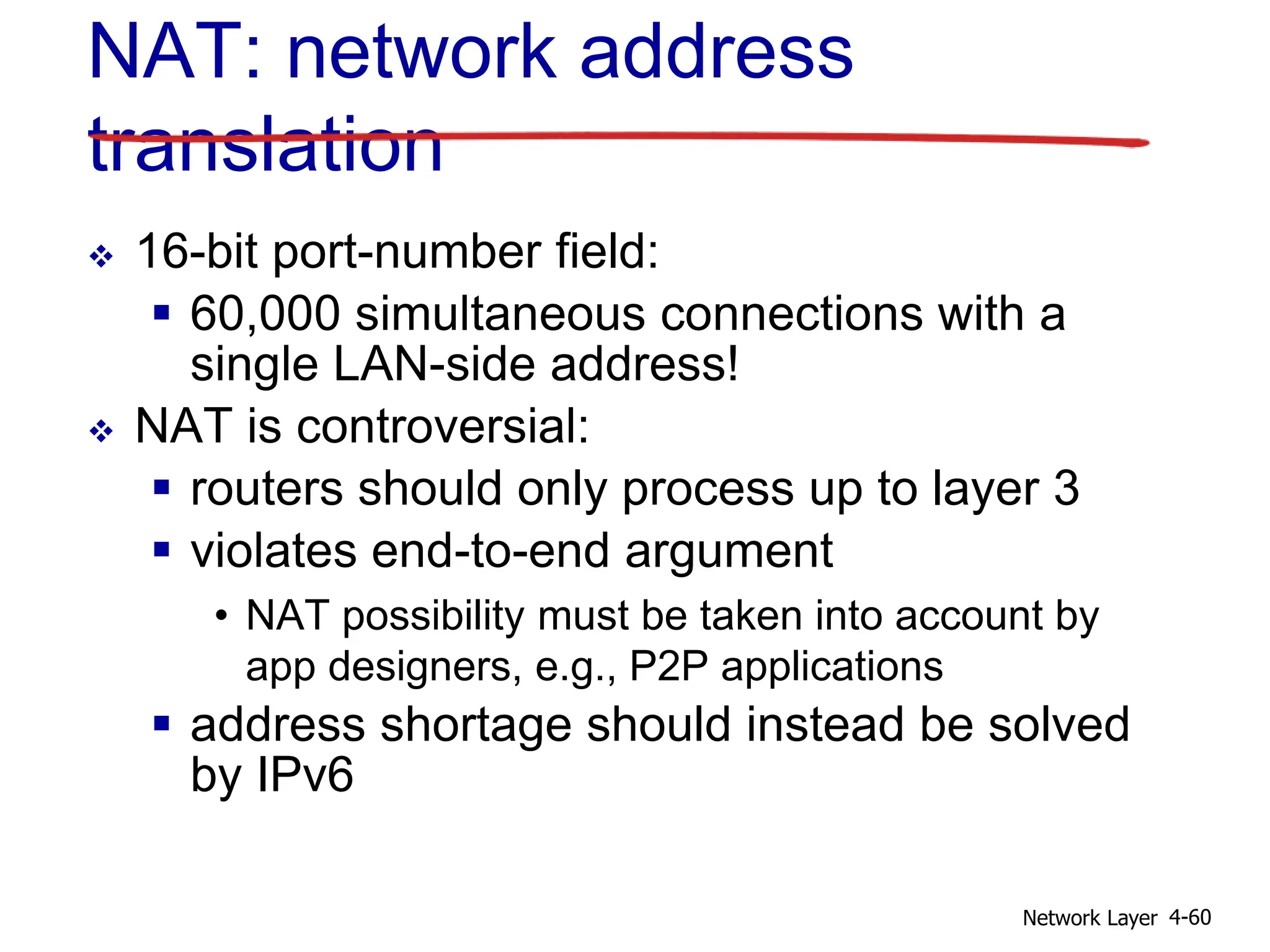 NAT: network address translation

❖ 16-bit port-number field:
▪ 60,000 simultaneous connections with a single LAN-side address!

❖ NAT is controversial:
▪ routers should only process up to layer 3
▪ violates end-to-end argument
• NAT possibility must be taken into account by app designers, e.g., P2P applications
▪ address shortage should instead be solved by IPv6

Network Layer 4-60